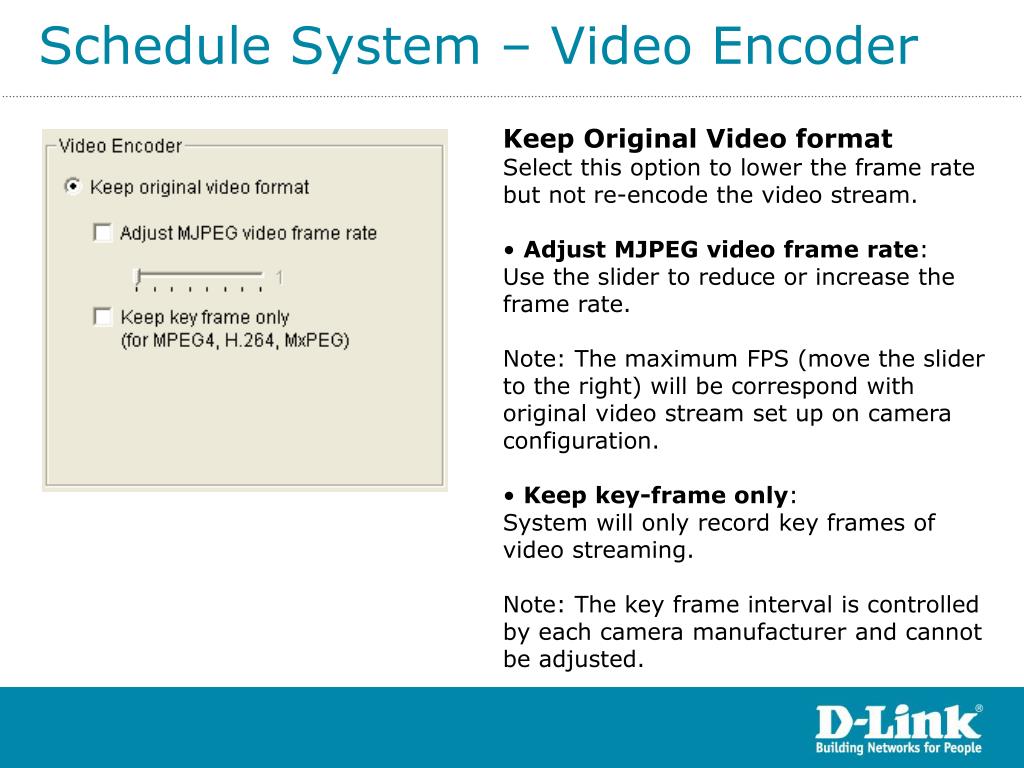 Schedule System – Video Encoder

Video Encoder

Keep original video format

Adjust MJPEG video frame rate

1

Keep key frame only (for MPEG4, H.264, MxPEG)

Keep Original Video format
Select this option to lower the frame rate but not re-encode the video stream.

• Adjust MJPEG video frame rate:
Use the slider to reduce or increase the frame rate.

Note: The maximum FPS (move the slider to the right) will be correspond with original video stream set up on camera configuration.

• Keep key-frame only:
System will only record key frames of video streaming.

Note: The key frame interval is controlled by each camera manufacturer and cannot be adjusted.

D-Link®
Building Networks for People